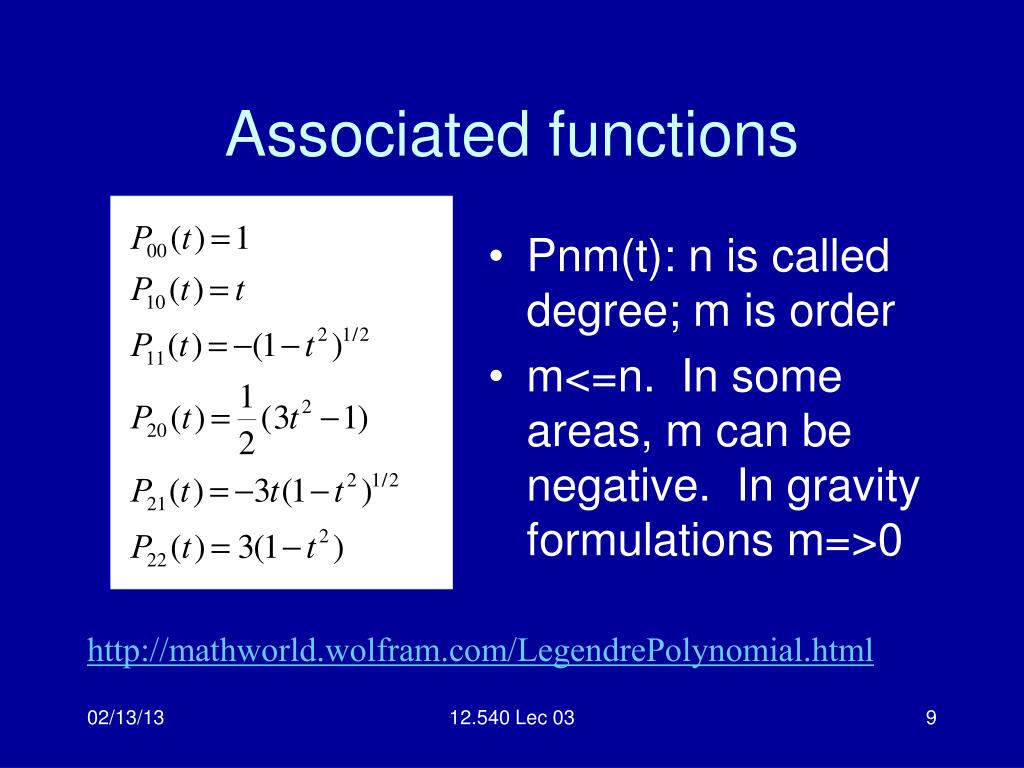 Associated functions

$P_{00}(t) = 1$
$P_{10}(t) = t$
$P_{11}(t) = -(1-t^2)^{1/2}$
$P_{20}(t) = \frac{1}{2}(3t^2 - 1)$
$P_{21}(t) = -3t(1-t^2)^{1/2}$
$P_{22}(t) = 3(1-t^2)$

• Pnm(t): n is called degree; m is order
• m<=n. In some areas, m can be negative. In gravity formulations m=>0

http://mathworld.wolfram.com/LegendrePolynomial.html

02/13/13
12.540 Lec 03
9